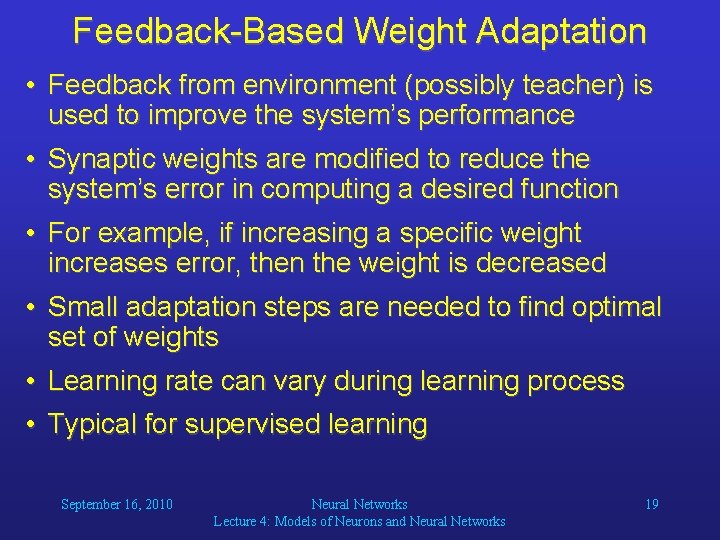 Feedback-Based Weight Adaptation

• Feedback from environment (possibly teacher) is used to improve the system's performance

• Synaptic weights are modified to reduce the system's error in computing a desired function

• For example, if increasing a specific weight increases error, then the weight is decreased

• Small adaptation steps are needed to find optimal set of weights

• Learning rate can vary during learning process

• Typical for supervised learning

September 16, 2010

Neural Networks
Lecture 4: Models of Neurons and Neural Networks

19